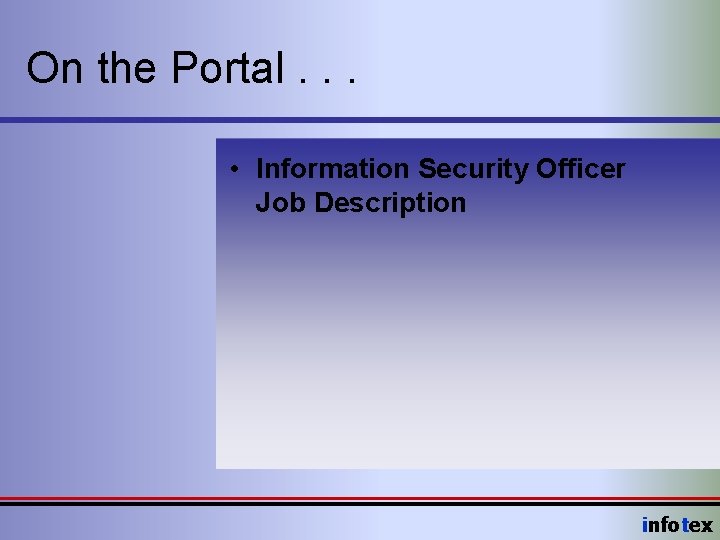 On the Portal . . .

• Information Security Officer Job Description

infotex